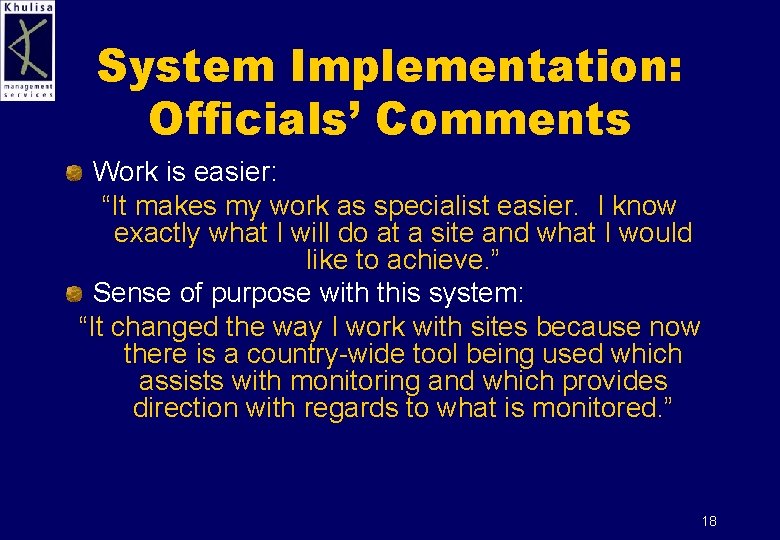 Khulisa
management services

System Implementation: Officials' Comments

Work is easier:

"It makes my work as specialist easier. I know exactly what I will do at a site and what I would like to achieve."

Sense of purpose with this system:

"It changed the way I work with sites because now there is a country-wide tool being used which assists with monitoring and which provides direction with regards to what is monitored."

18